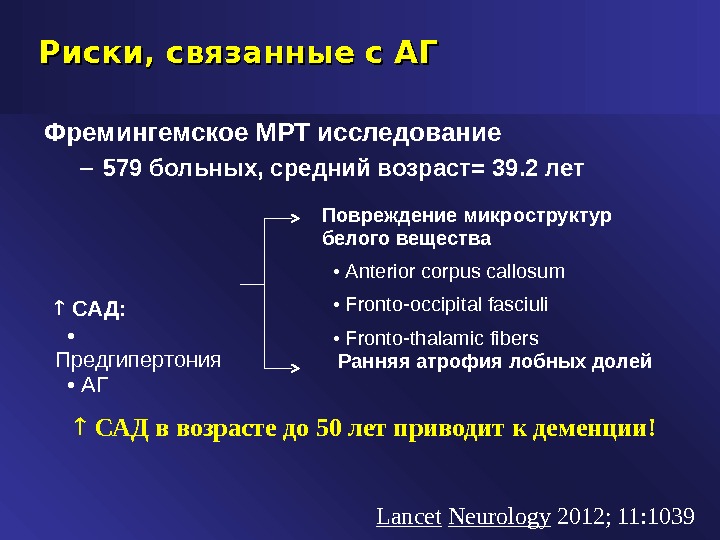 Риски, связанные с АГ

Фремингемское МРТ исследование

– 579 больных, средний возраст= 39.2 лет

↑ САД:

• Предгипертония

• АГ

Повреждение микроструктур белого вещества

• Anterior corpus callosum

• Fronto-occipital fasciuli

• Fronto-thalamic fibers

Ранняя атрофия лобных долей

↑ САД в возрасте до 50 лет приводит к деменции!

Lancet Neurology 2012; 11:1039